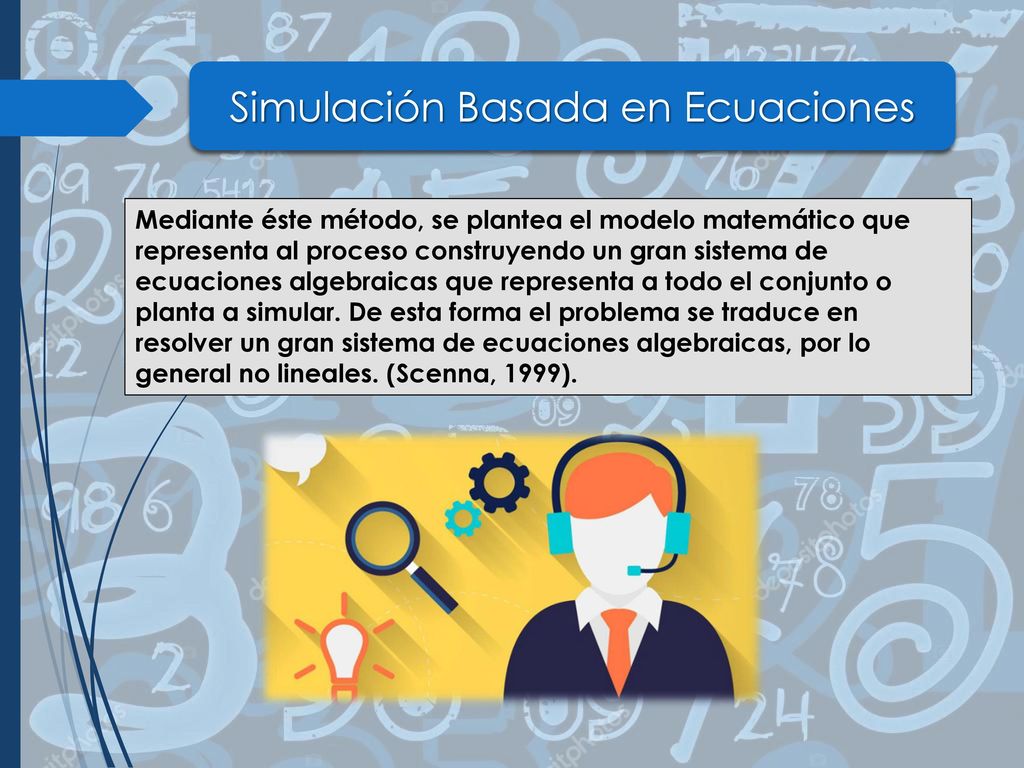 Simulación Basada en Ecuaciones

Mediante éste método, se plantea el modelo matemático que representa al proceso construyendo un gran sistema de ecuaciones algebraicas que representa a todo el conjunto o planta a simular. De esta forma el problema se traduce en resolver un gran sistema de ecuaciones algebraicas, por lo general no lineales. (Scenna, 1999).